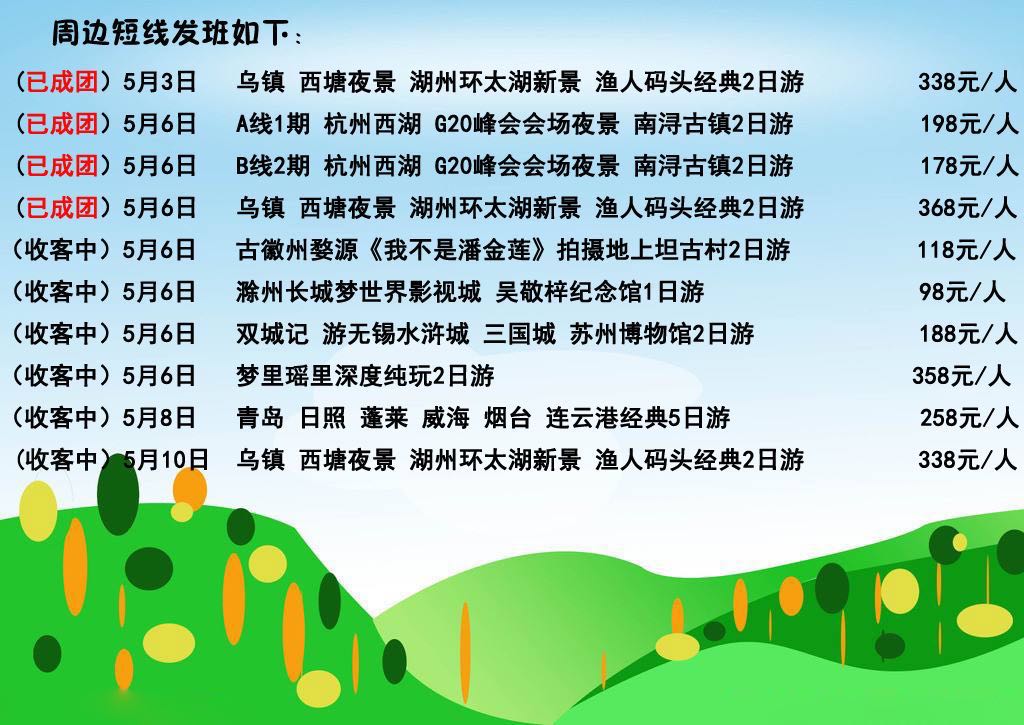 周边短线发班如下：

（已成团）5月3日　乌镇 西塘夜景 湖州环太湖新景 渔人码头经典2日游　338元/人
（已成团）5月6日　A线1期 杭州西湖 G20峰会会场夜景 南浔古镇2日游　198元/人
（已成团）5月6日　B线2期 杭州西湖 G20峰会会场夜景 南浔古镇2日游　178元/人
（已成团）5月6日　乌镇 西塘夜景 湖州环太湖新景 渔人码头经典2日游　368元/人
（收客中）5月6日　古徽州婺源《我不是潘金莲》拍摄地上坦古村2日游　118元/人
（收客中）5月6日　滁州长城梦世界影视城 吴敬梓纪念馆1日游　98元/人
（收客中）5月6日　双城记 游无锡水浒城 三国城 苏州博物馆2日游　188元/人
（收客中）5月6日　梦里瑶里深度纯玩2日游　358元/人
（收客中）5月8日　青岛 日照 蓬莱 威海 烟台 连云港经典5日游　258元/人
（收客中）5月10日　乌镇 西塘夜景 湖州环太湖新景 渔人码头经典2日游　338元/人